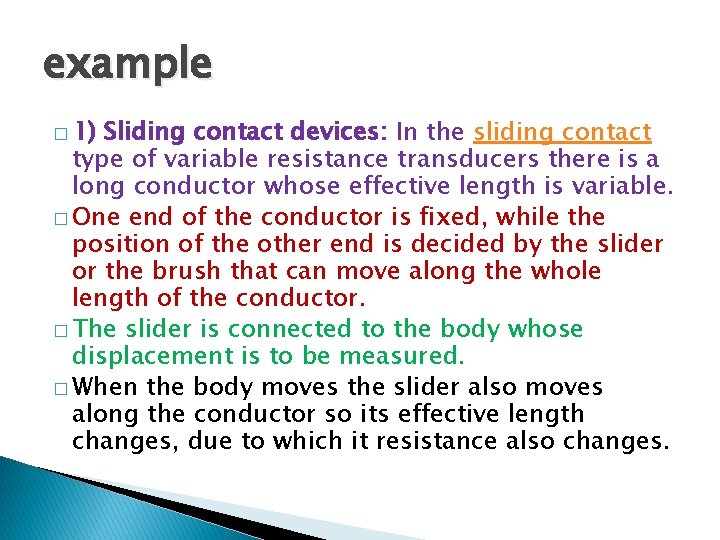 example

□ 1) Sliding contact devices: In the sliding contact type of variable resistance transducers there is a long conductor whose effective length is variable.

□ One end of the conductor is fixed, while the position of the other end is decided by the slider or the brush that can move along the whole length of the conductor.

□ The slider is connected to the body whose displacement is to be measured.

□ When the body moves the slider also moves along the conductor so its effective length changes, due to which it resistance also changes.